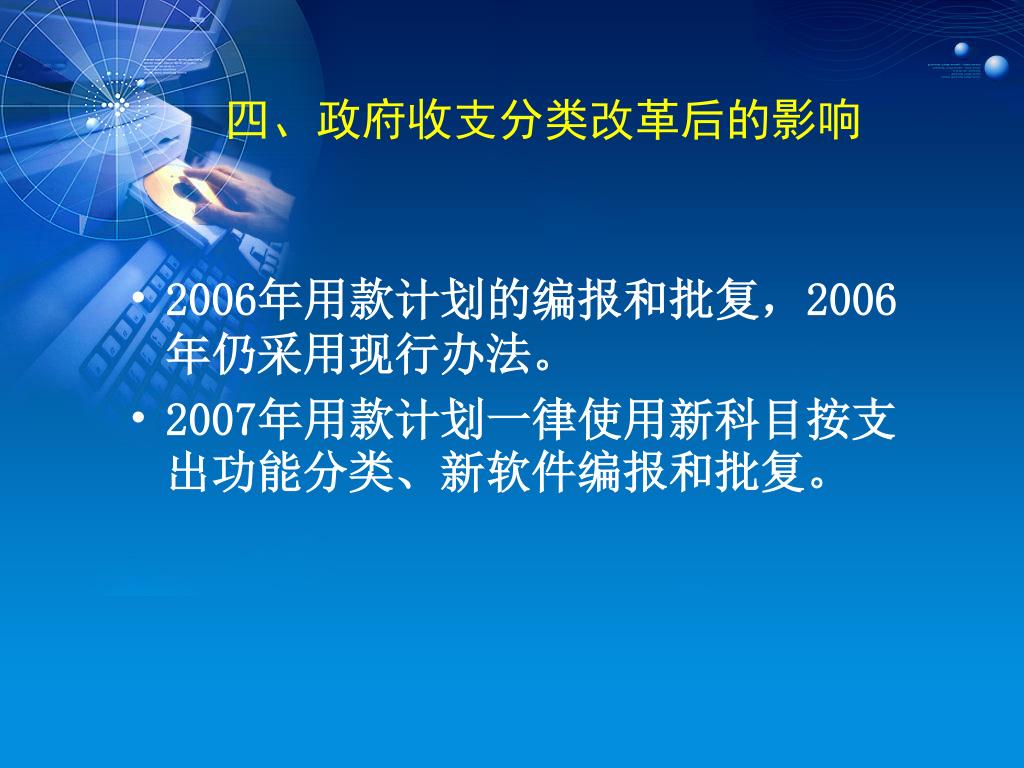 四、政府收支分类改革后的影响

• 2006年用款计划的编报和批复，2006年仍采用现行办法。

• 2007年用款计划一律使用新科目按支出功能分类、新软件编报和批复。